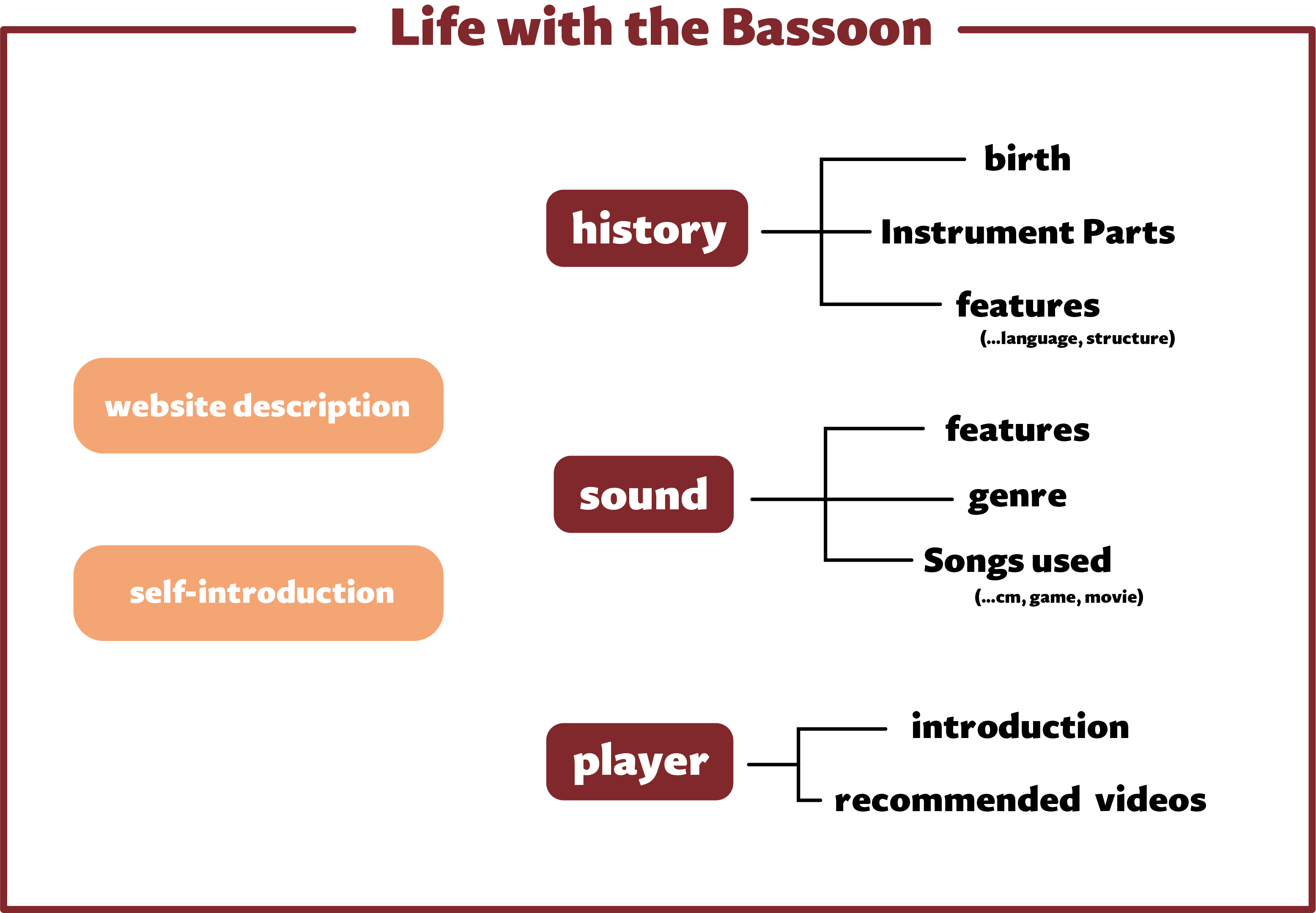 Life with the Bassoon

website description

self-introduction

history

birth

Instrument Parts

features
(...language, structure)

sound

features

genre

Songs used
(...cm, game, movie)

player

introduction

recommended videos